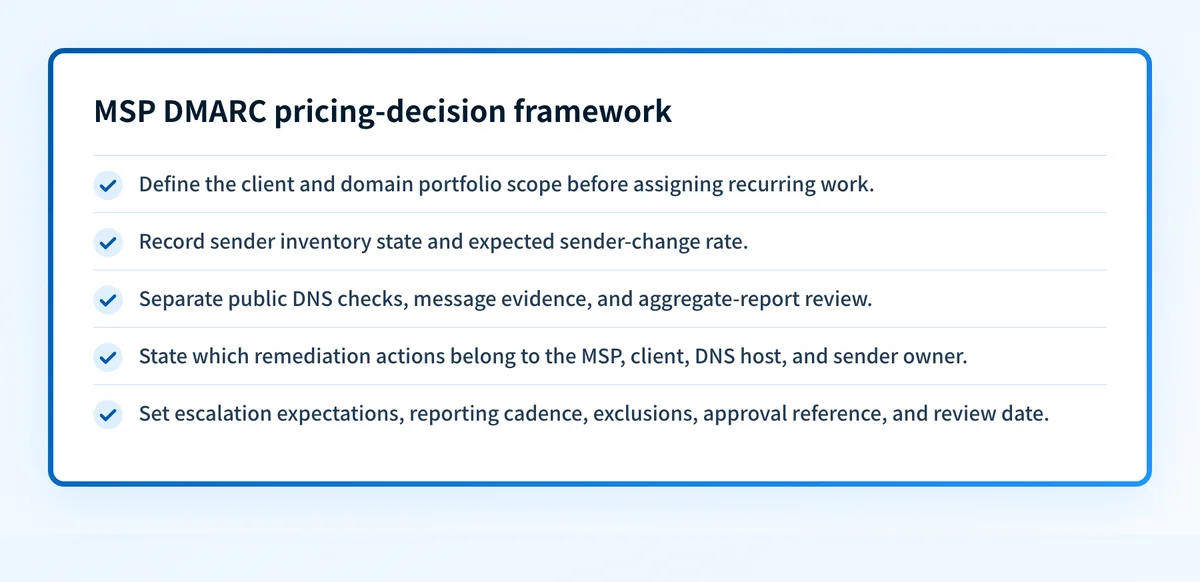 MSP DMARC pricing-decision framework

Define the client and domain portfolio scope before assigning recurring work.

Record sender inventory state and expected sender-change rate.

Separate public DNS checks, message evidence, and aggregate-report review.

State which remediation actions belong to the MSP, client, DNS host, and sender owner.

Set escalation expectations, reporting cadence, exclusions, approval reference, and review date.